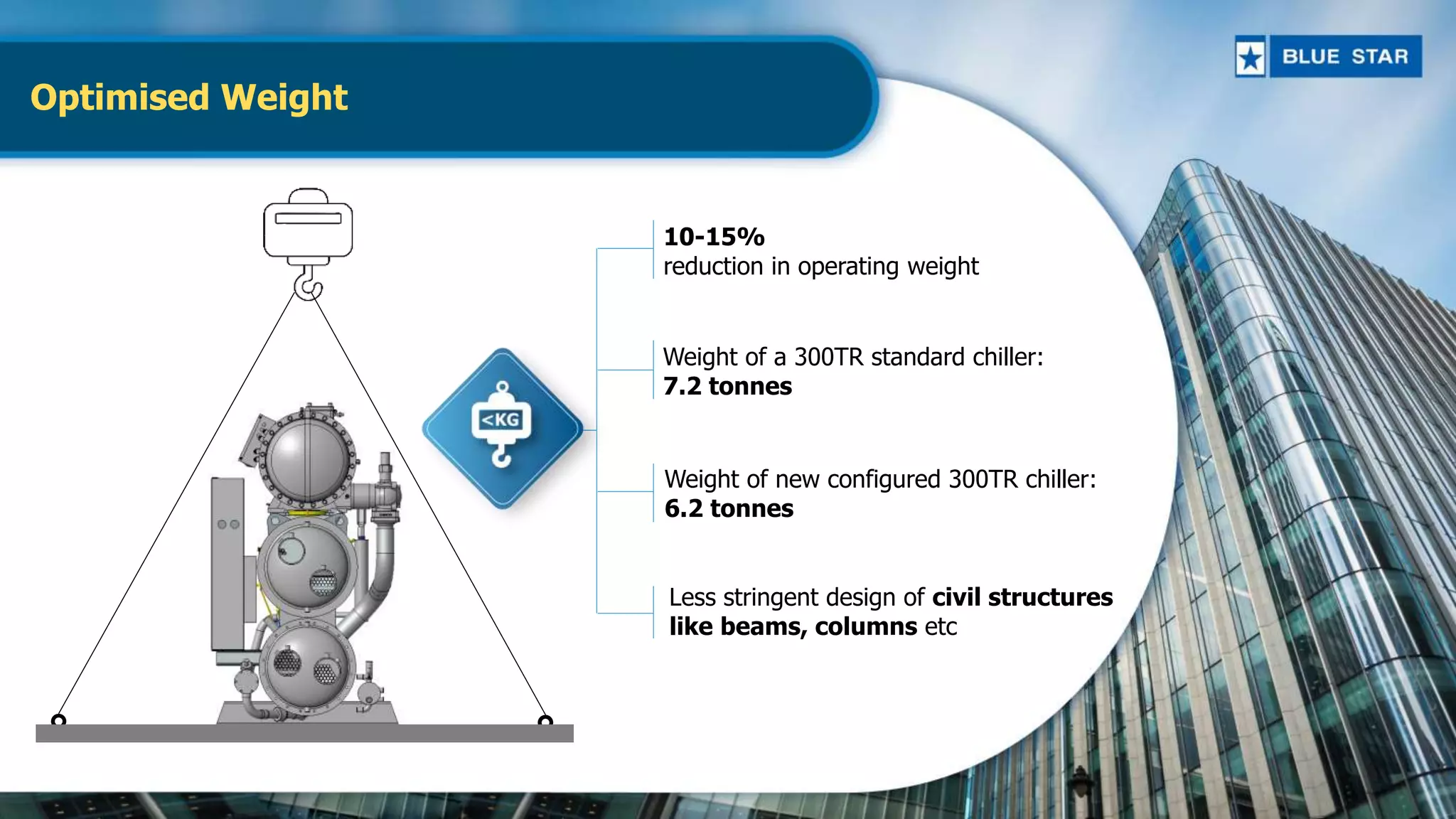 Optimised Weight

BLUE STAR

<KG

10-15%
reduction in operating weight

Weight of a 300TR standard chiller:
7.2 tonnes

Weight of new configured 300TR chiller:
6.2 tonnes

Less stringent design of civil structures like beams, columns etc